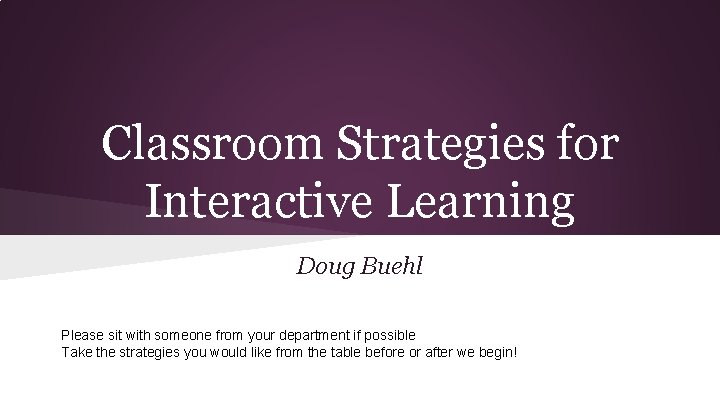 Classroom Strategies for Interactive Learning

Doug Buehl

Please sit with someone from your department if possible
Take the strategies you would like from the table before or after we begin!